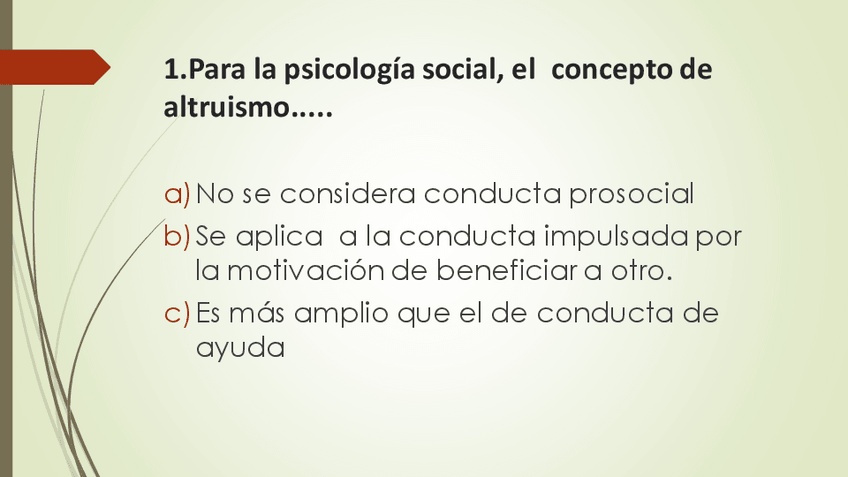 1.Para la psicología social, el concepto de altruismo.....

a) No se considera conducta prosocial
b) Se aplica a la conducta impulsada por la motivación de beneficiar a otro.
c) Es más amplio que el de conducta de ayuda